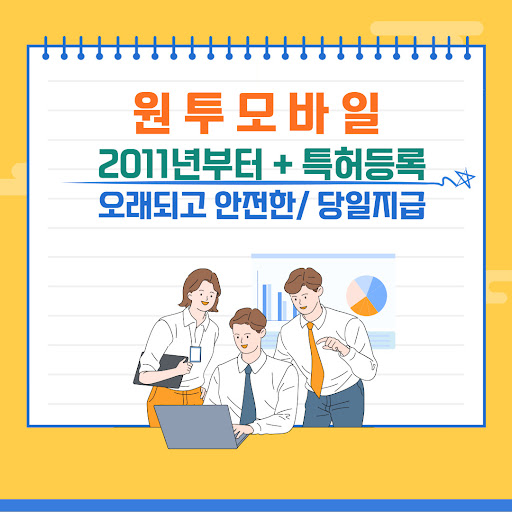 원 투 모 바 일

2011년부터 + 특허등록

오래되고 안전한/ 당일지급